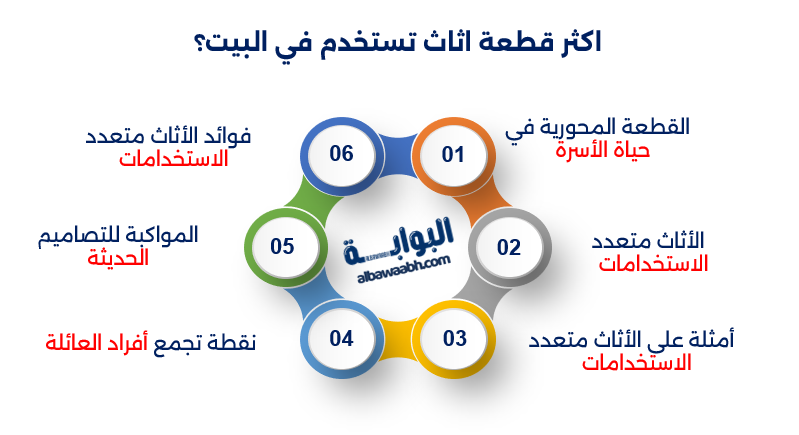 اكثر قطعة اثاث تستخدم في البيت؟

01
القطعة المحورية في حياة الأسرة

02
الأثاث متعدد الاستخدامات

03
أمثلة على الأثاث متعدد الاستخدامات

04
نقطة تجمع أفراد العائلة

05
المواكبة للتصاميم الحديثة

06
فوائد الأثاث متعدد الاستخدامات

البوابة
albawaabh.com